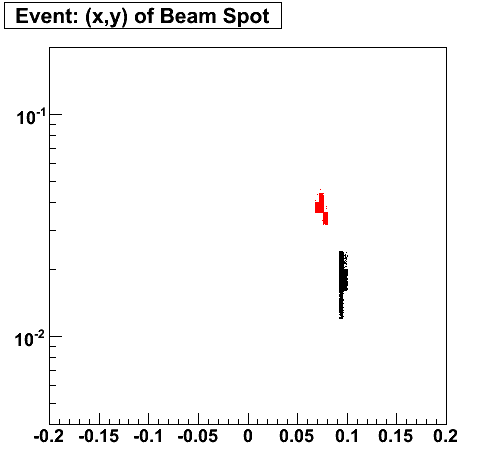 Event: (x,y) of Beam Spot

$10^{-1}$

$10^{-2}$

-0.2 -0.15 -0.1 -0.05 0 0.05 0.1 0.15 0.2